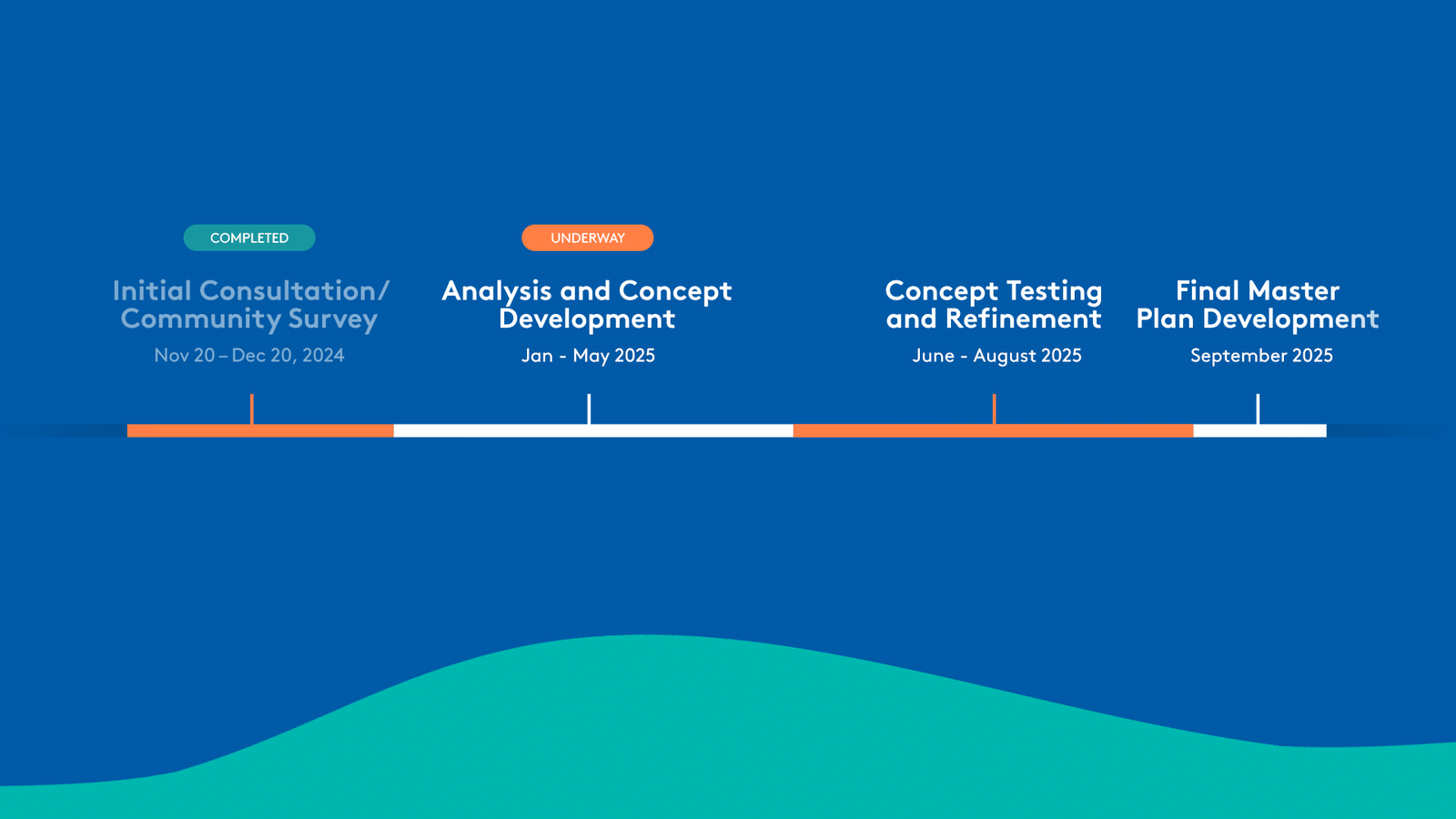 COMPLETED

Initial Consultation/ Community Survey

Nov 20 – Dec 20, 2024

UNDERWAY

Analysis and Concept Development

Jan - May 2025

Concept Testing and Refinement

June - August 2025

Final Master Plan Development

September 2025